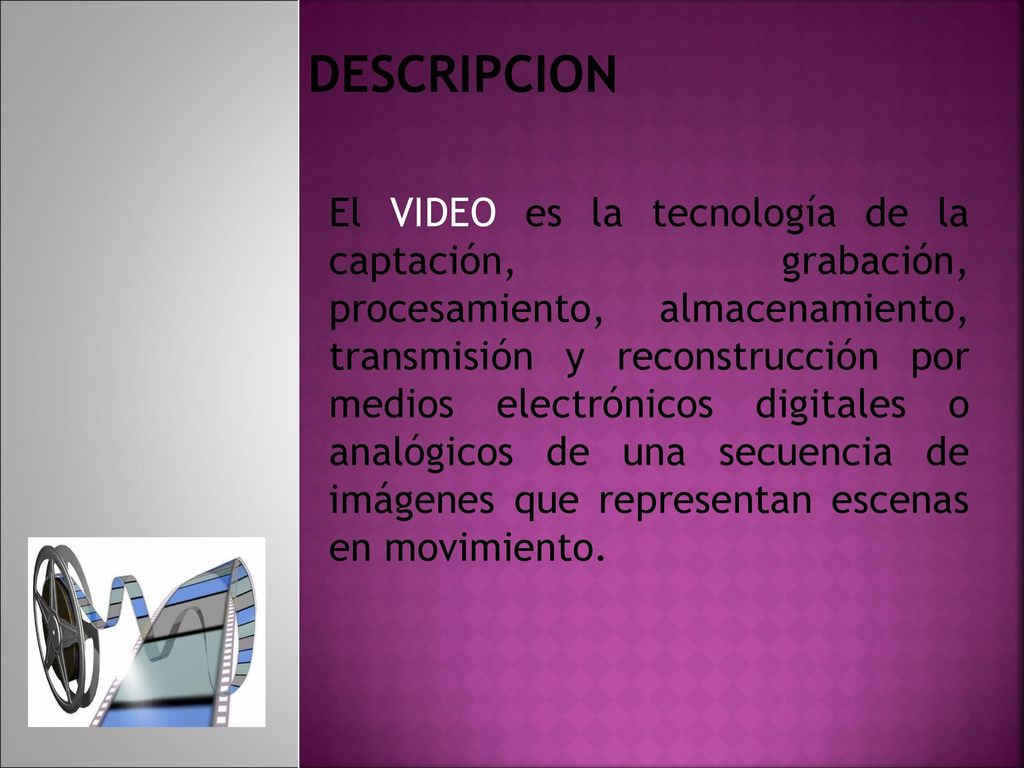 DESCRIPCION

El VIDEO es la tecnología de la captación, grabación, procesamiento, almacenamiento, transmisión y reconstrucción por medios electrónicos digitales o analógicos de una secuencia de imágenes que representan escenas en movimiento.